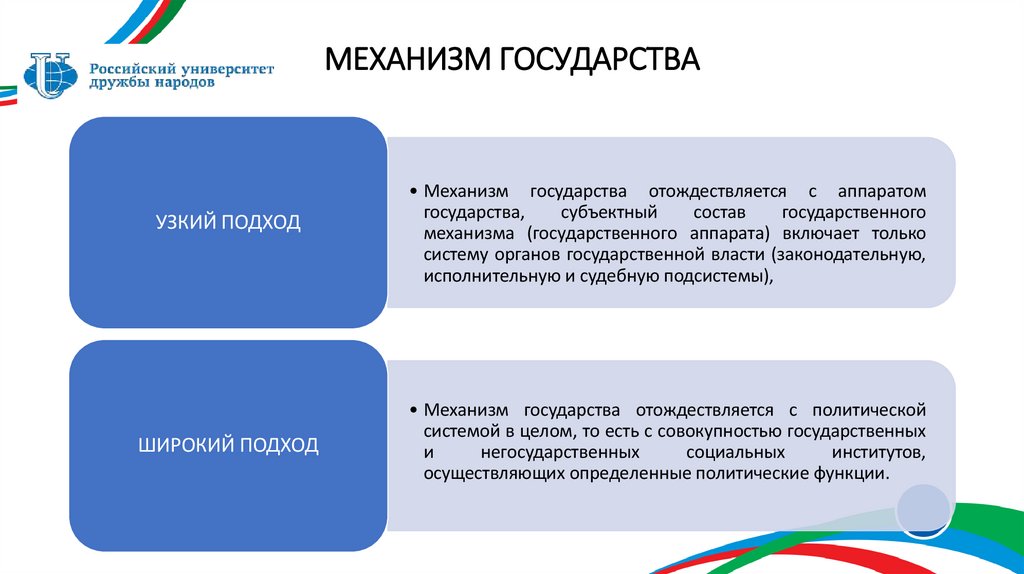 Российский университет дружбы народов

МЕХАНИЗМ ГОСУДАРСТВА

УЗКИЙ ПОДХОД

• Механизм государства отождествляется с аппаратом государства, субъектный состав государственного механизма (государственного аппарата) включает только систему органов государственной власти (законодательную, исполнительную и судебную подсистемы),

ШИРОКИЙ ПОДХОД

• Механизм государства отождествляется с политической системой в целом, то есть с совокупностью государственных и негосударственных социальных институтов, осуществляющих определенные политические функции.